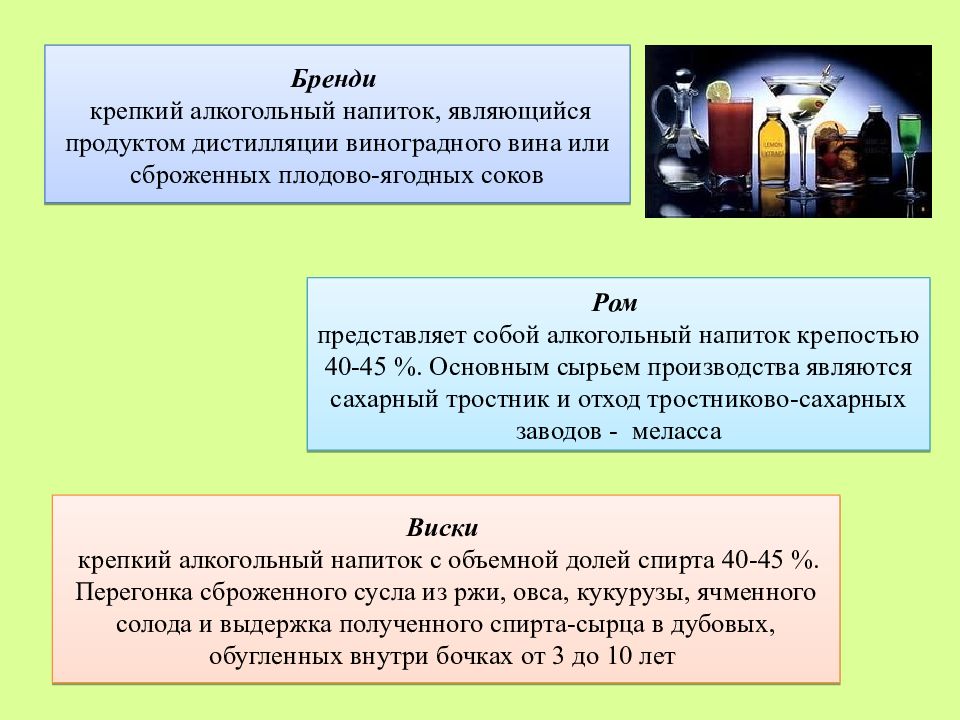 Бренди
крепкий алкогольный напиток, являющийся продуктом дистилляции виноградного вина или сброженных плодово-ягодных соков

Ром
представляет собой алкогольный напиток крепостью 40-45 %. Основным сырьем производства являются сахарный тростник и отход тростниково-сахарных заводов - меласса

Виски
крепкий алкогольный напиток с объемной долей спирта 40-45 %. Перегонка сброженного сусла из ржи, овса, кукурузы, ячменного солода и выдержка полученного спирта-сырца в дубовых, обугленных внутри бочках от 3 до 10 лет